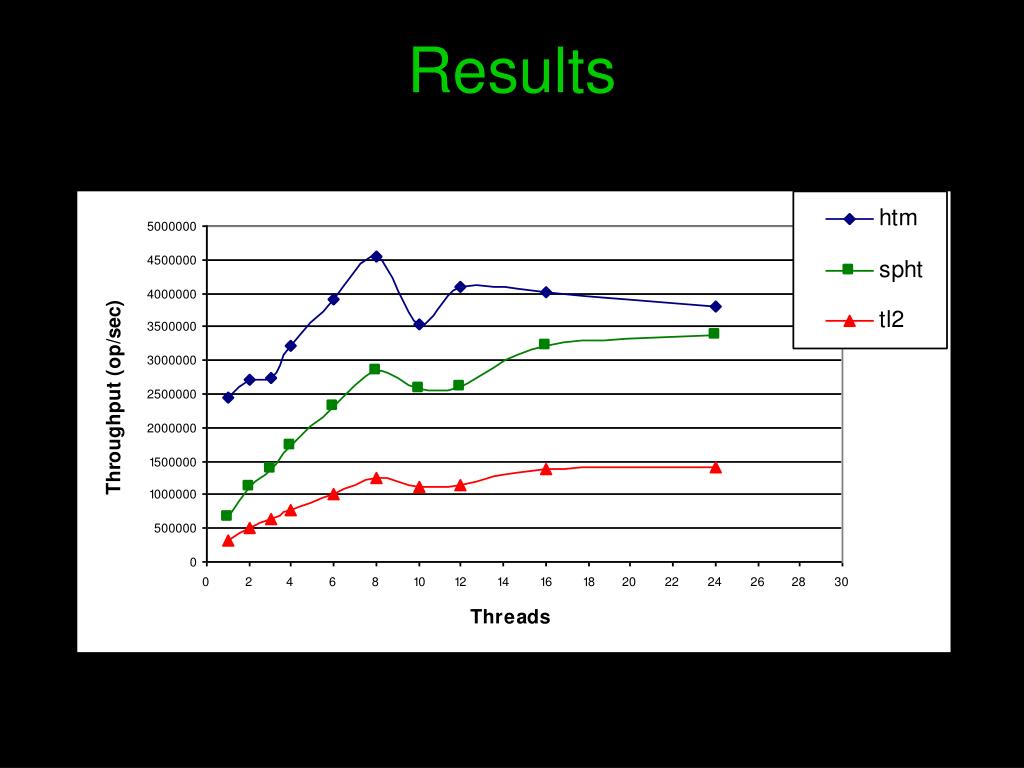 Results

htm
spht
tl2

Throughput (op/sec)

5000000
4500000
4000000
3500000
3000000
2500000
2000000
1500000
1000000
500000
0

0 2 4 6 8 10 12 14 16 18 20 22 24 26 28 30

Threads